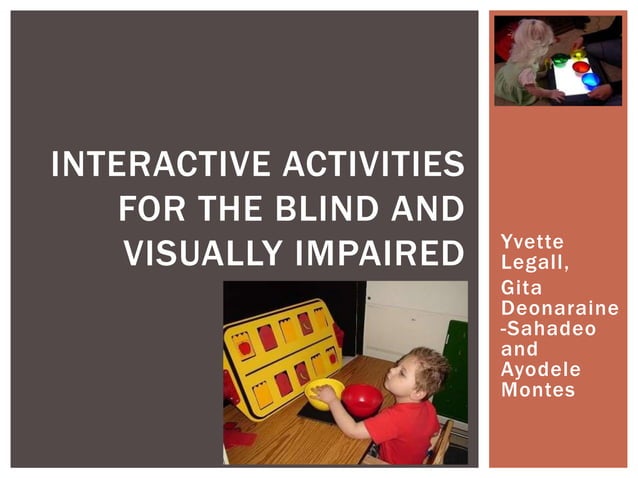 INTERACTIVE ACTIVITIES FOR THE BLIND AND VISUALLY IMPAIRED

Yvette Legall, Gita Deonaraine-Sahadeo and Ayodele Montes